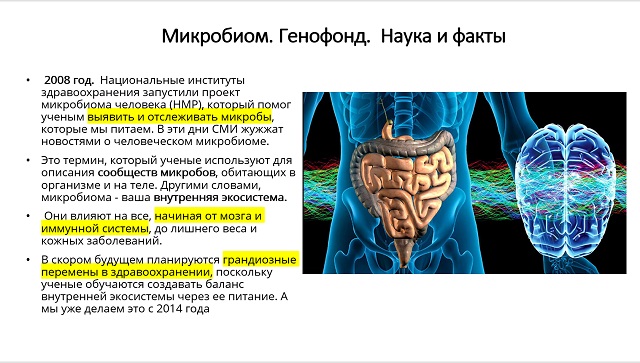 Микробиом. Генофонд. Наука и факты

• 2008 год. Национальные институты здравоохранения запустили проект микробиома человека (HMP), который помог ученым выявить и отслеживать микробы, которые мы питаем. В эти дни СМИ жужжат новостями о человеческом микробиоме.

• Это термин, который ученые используют для описания сообществ микробов, обитающих в организме и на теле. Другими словами, микробиома - ваша внутренняя экосистема.

• Они влияют на все, начиная от мозга и иммунной системы, до лишнего веса и кожных заболеваний.

• В скором будущем планируются грандиозные перемены в здравоохранении, поскольку ученые обучаются создавать баланс внутренней экосистемы через ее питание. А мы уже делаем это с 2014 года